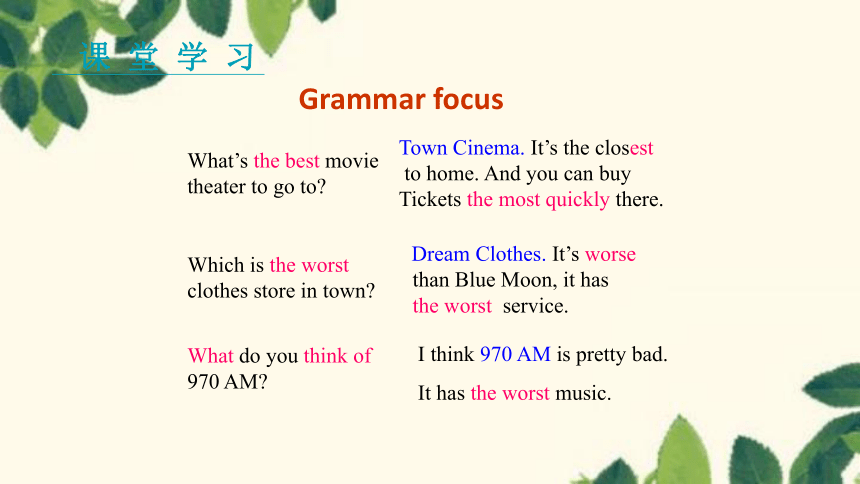 课 堂 学 习

Grammar focus

What's the best movie theater to go to?

Town Cinema. It's the closest to home. And you can buy Tickets the most quickly there.

Which is the worst clothes store in town?

Dream Clothes. It's worse than Blue Moon, it has the worst service.

What do you think of 970 AM?

I think 970 AM is pretty bad.

It has the worst music.